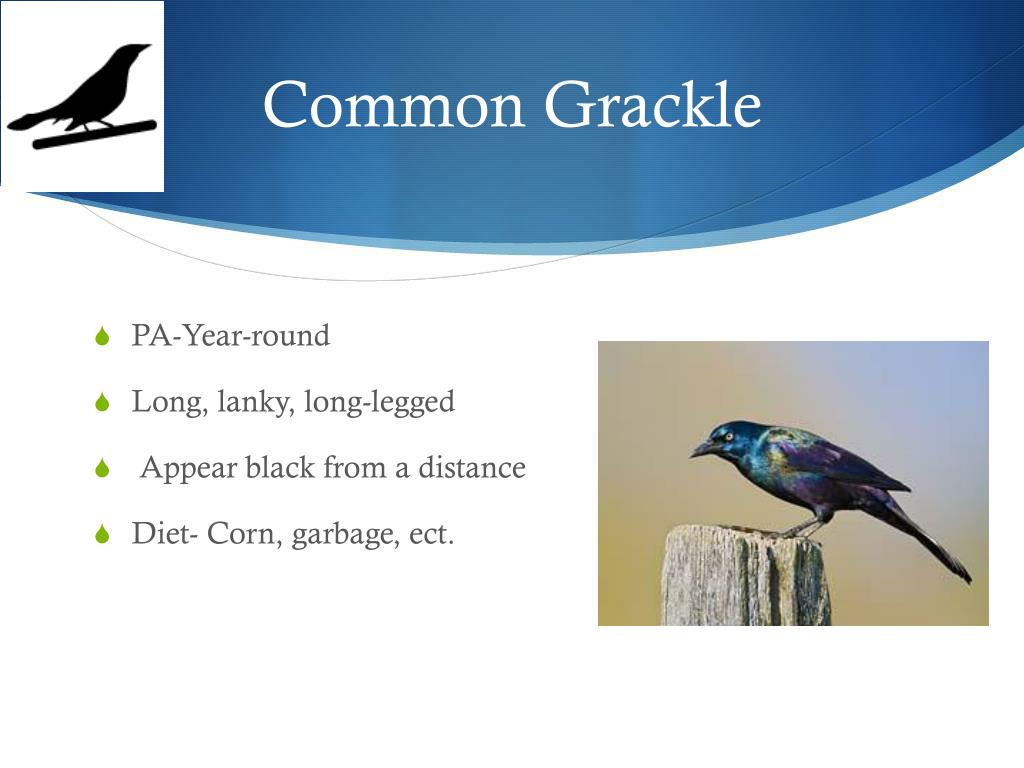 Common Grackle

PA-Year-round

Long, lanky, long-legged

Appear black from a distance

Diet- Corn, garbage, ect.